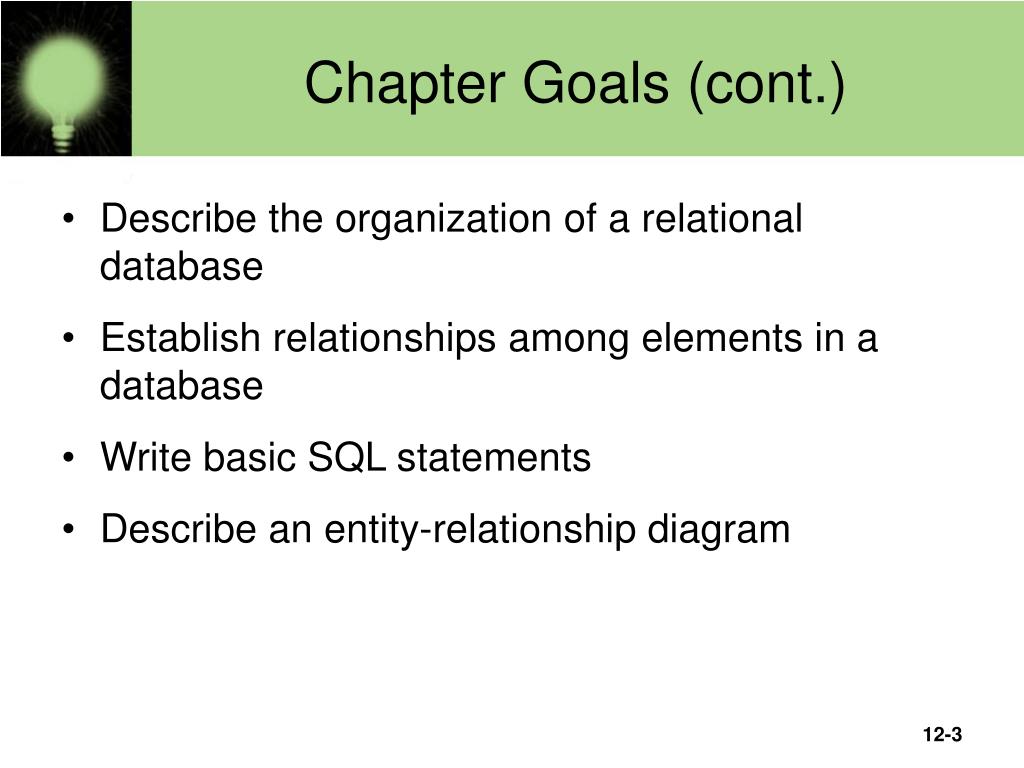 Chapter Goals (cont.)

• Describe the organization of a relational database

• Establish relationships among elements in a database

• Write basic SQL statements

• Describe an entity-relationship diagram

12-3